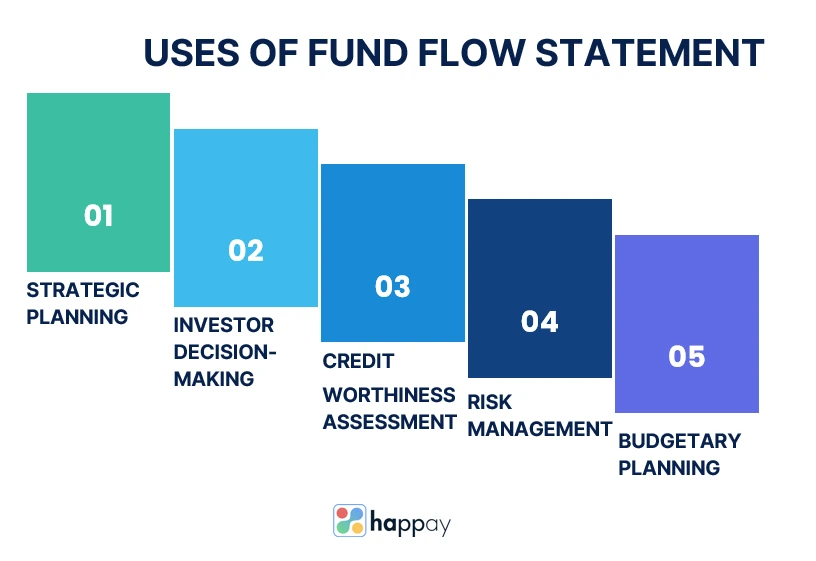 USES OF FUND FLOW STATEMENT

01

STRATEGIC PLANNING

02

INVESTOR DECISION-MAKING

03

CREDIT WORTHINESS ASSESSMENT

04

RISK MANAGEMENT

05

BUDGETARY PLANNING

happay